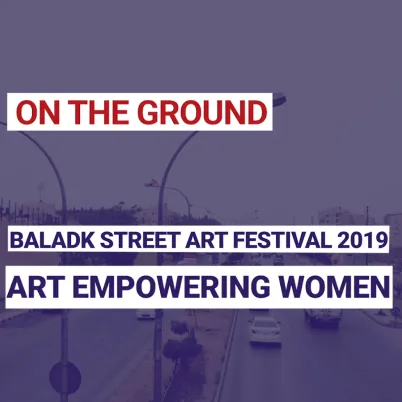 ON THE GROUND

BALADK STREET ART FESTIVAL 2019

ART EMPOWERING WOMEN